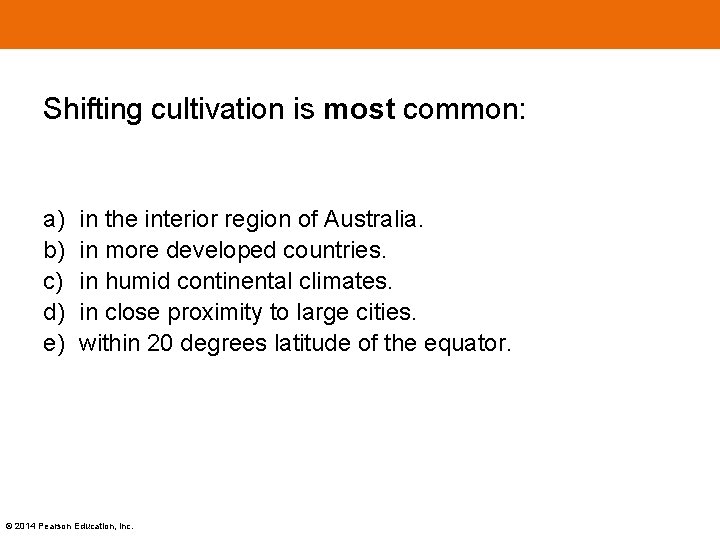 Shifting cultivation is most common:

a) in the interior region of Australia.
b) in more developed countries.
c) in humid continental climates.
d) in close proximity to large cities.
e) within 20 degrees latitude of the equator.

© 2014 Pearson Education, Inc.